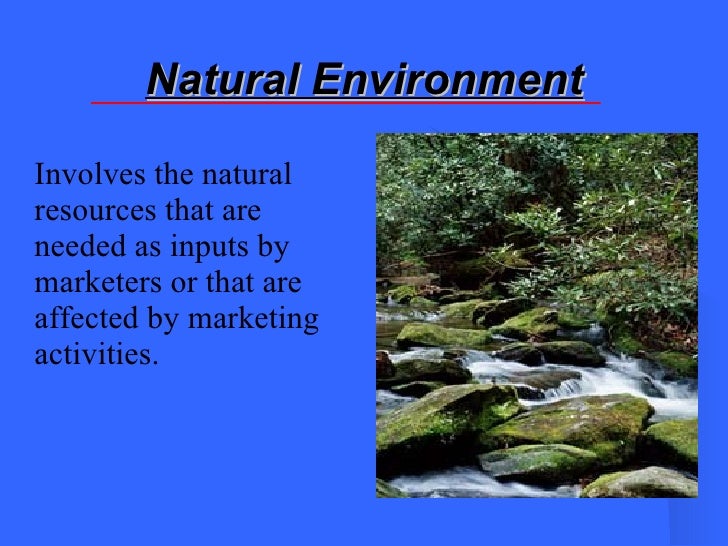 Natural Environment

Involves the natural resources that are needed as inputs by marketers or that are affected by marketing activities.